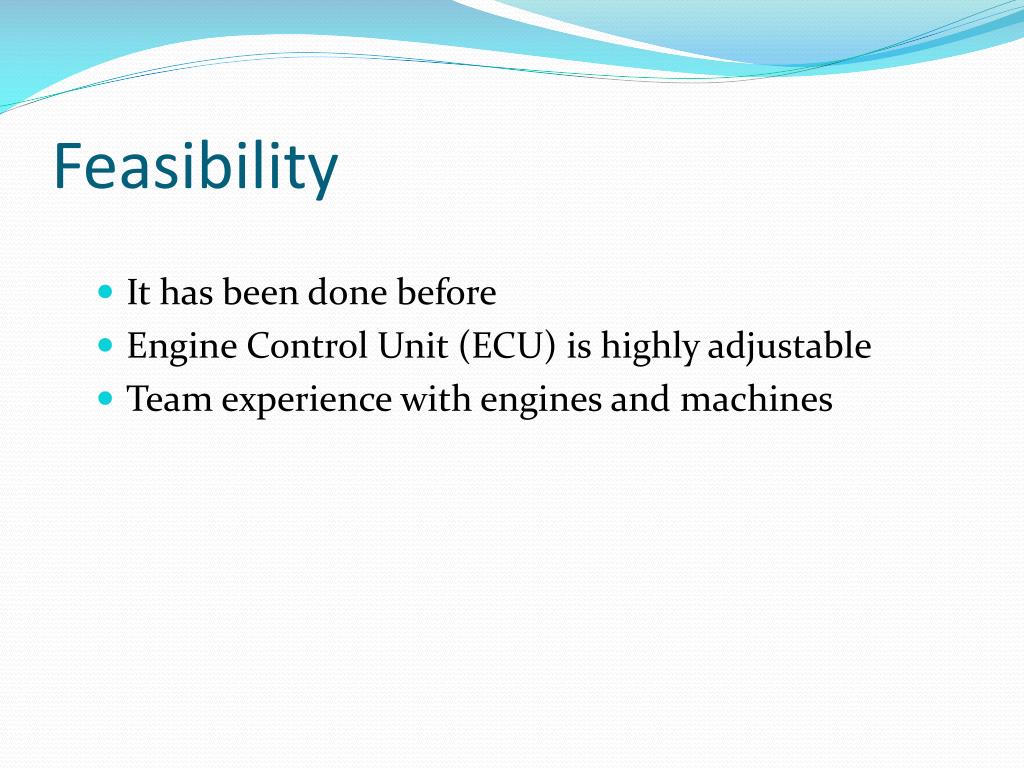 Feasibility

- It has been done before
- Engine Control Unit (ECU) is highly adjustable
- Team experience with engines and machines